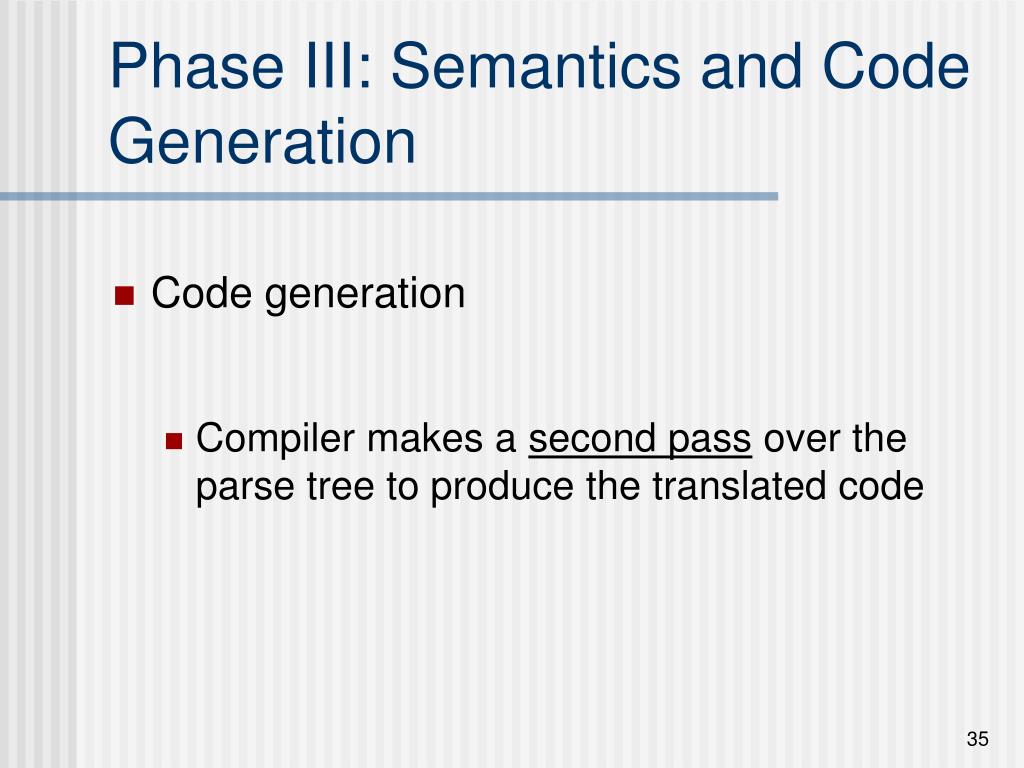 Phase III: Semantics and Code Generation

Code generation

Compiler makes a second pass over the parse tree to produce the translated code

35